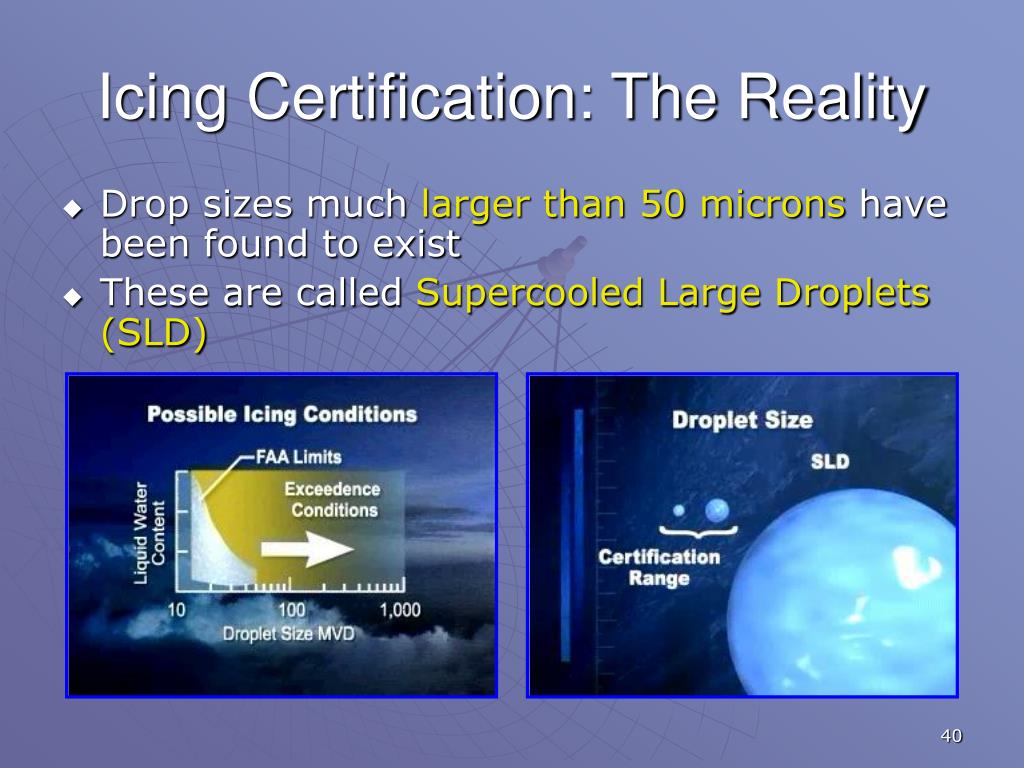 Icing Certification: The Reality

◆ Drop sizes much larger than 50 microns have been found to exist
◆ These are called Supercooled Large Droplets (SLD)

Possible Icing Conditions

FAA Limits

Exceedence Conditions

Liquid Water Content

10

100

1,000

Droplet Size MVD

Droplet Size

SLD

Certification Range

40